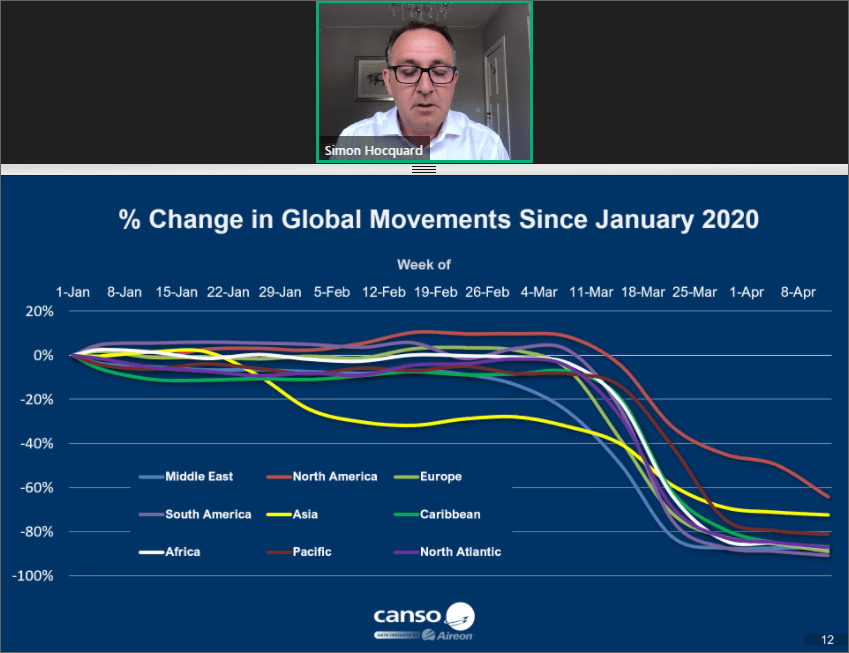 Simon Hocquard

% Change in Global Movements Since January 2020

Week of

1-Jan 8-Jan 15-Jan 22-Jan 29-Jan 5-Feb 12-Feb 19-Feb 26-Feb 4-Mar 11-Mar 18-Mar 25-Mar 1-Apr 8-Apr

20%
0%
-20%
-40%
-60%
-80%
-100%

Middle East
North America
Europe
South America
Asia
Caribbean
Africa
Pacific
North Atlantic

canso
DATA INSIGHTS BY Aireon

12